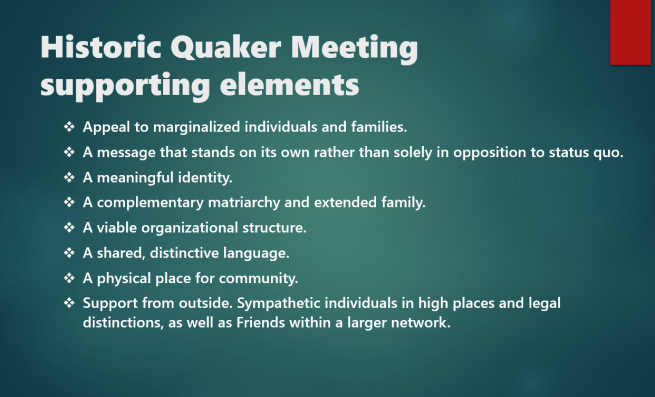 Historic Quaker Meeting supporting elements

❖ Appeal to marginalized individuals and families.
❖ A message that stands on its own rather than solely in opposition to status quo.
❖ A meaningful identity.
❖ A complementary matriarchy and extended family.
❖ A viable organizational structure.
❖ A shared, distinctive language.
❖ A physical place for community.
❖ Support from outside. Sympathetic individuals in high places and legal distinctions, as well as Friends within a larger network.